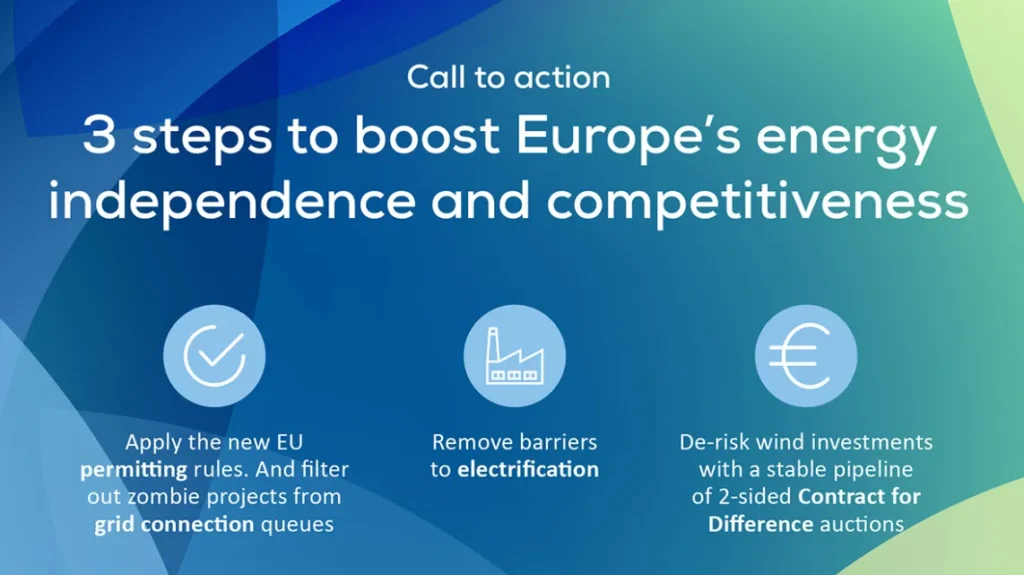 Call to action

3 steps to boost Europe's energy independence and competitiveness

Apply the new EU permitting rules. And filter out zombie projects from grid connection queues

Remove barriers to electrification

De-risk wind investments with a stable pipeline of 2-sided Contract for Difference auctions